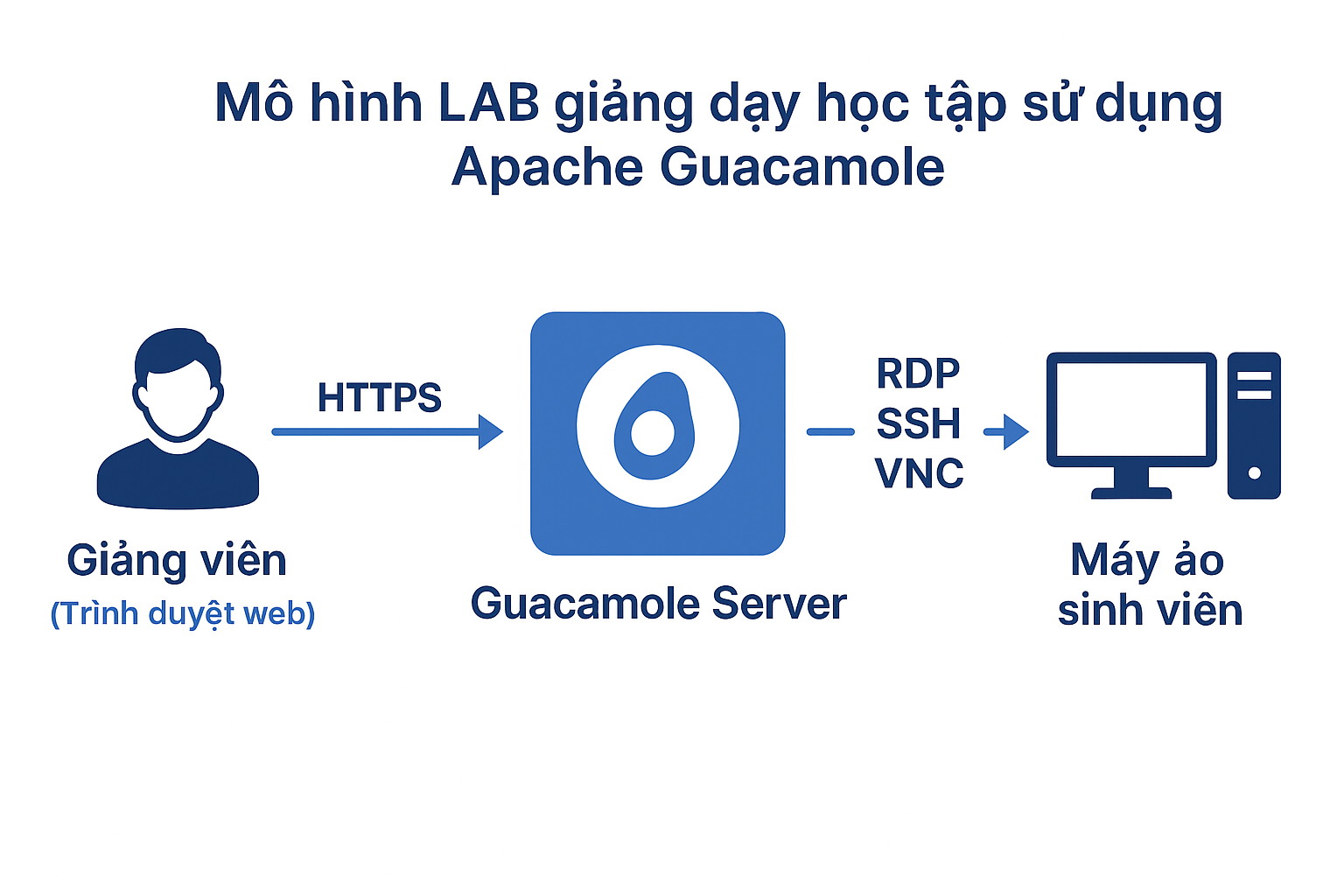 Mô hình LAB giảng dạy học tập sử dụng Apache Guacamole

Giảng viên
(Trình duyệt web)

HTTPS

Guacamole Server

RDP
SSH
VNC

Máy ảo sinh viên